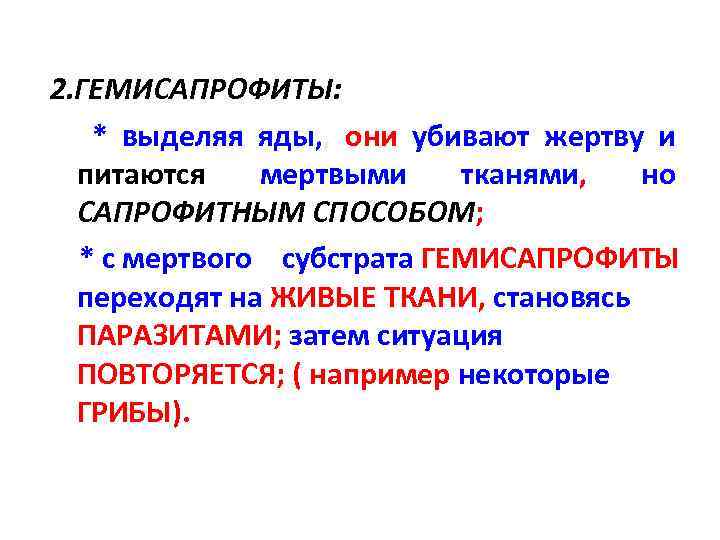 2.ГЕМИСАПРОФИТЫ:

* выделяя яды, они убивают жертву и питаются мертвыми тканями, но САПРОФИТНЫМ СПОСОБОМ;

* с мертвого субстрата ГЕМИСАПРОФИТЫ переходят на ЖИВЫЕ ТКАНИ, становясь ПАРАЗИТАМИ; затем ситуация ПОВТОРЯЕТСЯ; ( например некоторые ГРИБЫ).